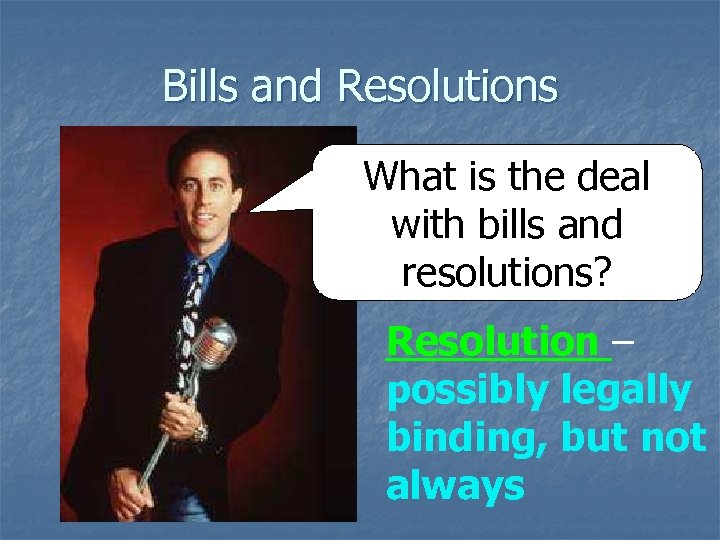 Bills and Resolutions

What is the deal with bills and resolutions?

Resolution – possibly legally binding, but not always